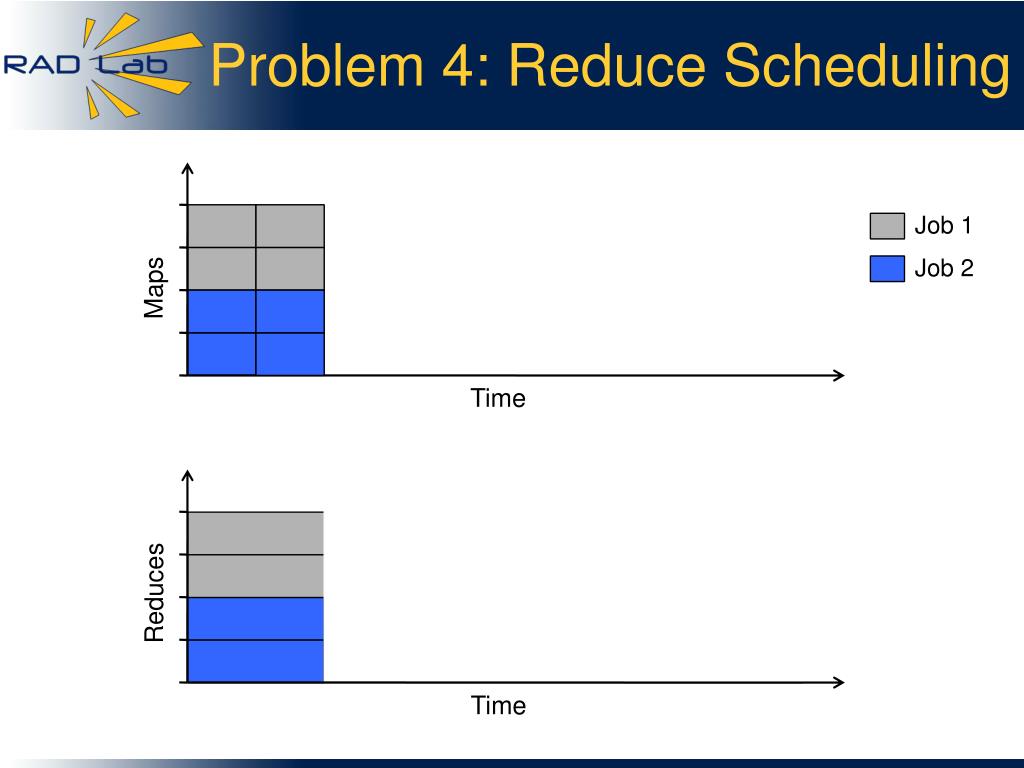 RAD Lab

Problem 4: Reduce Scheduling

Maps

Time

Job 1

Job 2

Reduces

Time